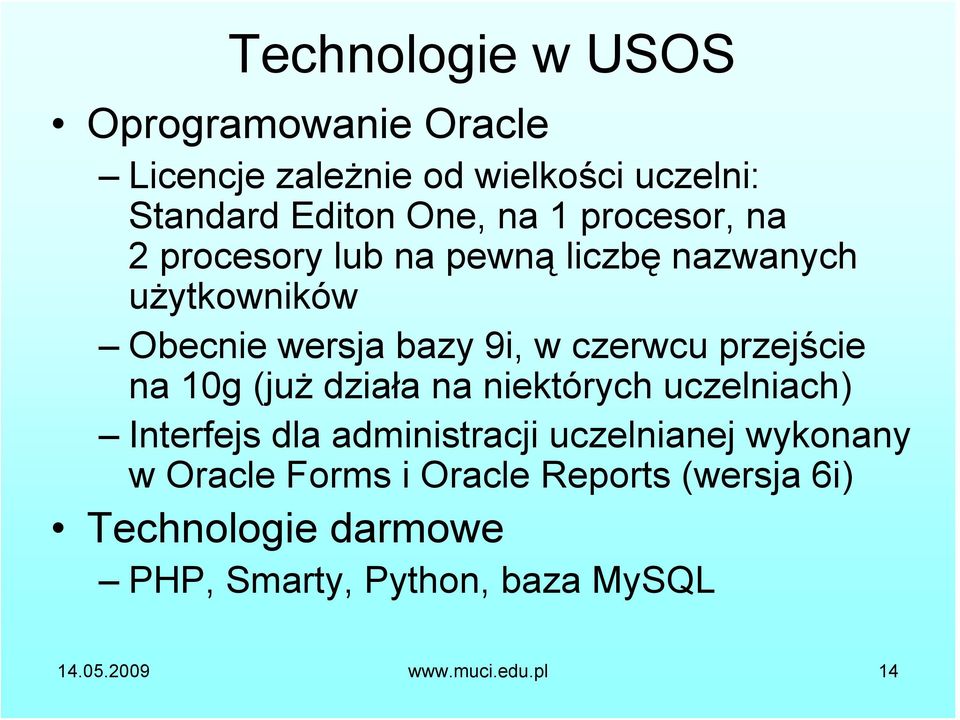 Technologie w USOS

• Oprogramowanie Oracle

– Licencje zależnie od wielkości uczelni: Standard Editon One, na 1 procesor, na 2 procesory lub na pewną liczbę nazwanych użytkowników

– Obecnie wersja bazy 9i, w czerwcu przejście na 10g (już działa na niektórych uczelniach)

– Interfejs dla administracji uczelnianej wykonany w Oracle Forms i Oracle Reports (wersja 6i)

• Technologie darmowe

– PHP, Smarty, Python, baza MySQL

14.05.2009

www.muci.edu.pl

14